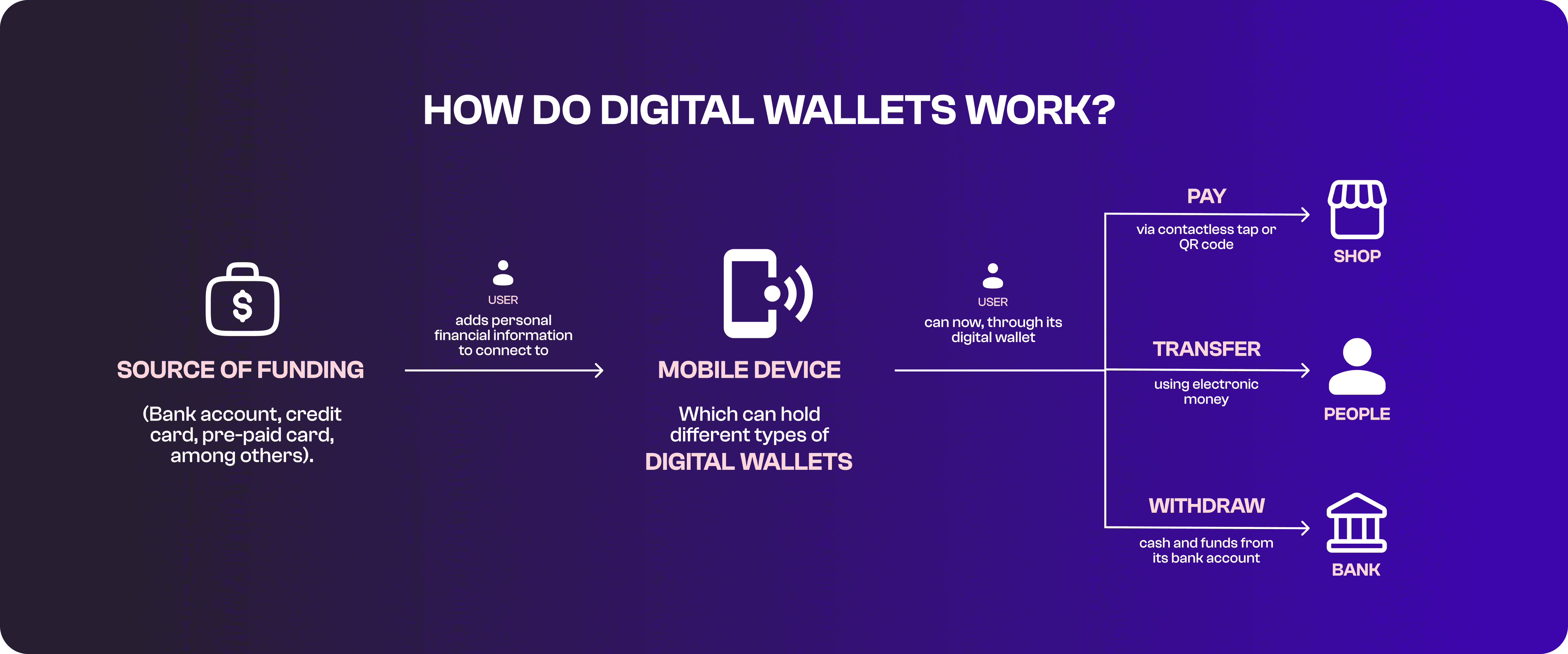 HOW DO DIGITAL WALLETS WORK?

$

SOURCE OF FUNDING

(Bank account, credit card, pre-paid card, among others).

USER

adds personal financial information to connect to

MOBILE DEVICE

Which can hold different types of

DIGITAL WALLETS

USER

can now, through its digital wallet

PAY

via contactless tap or QR code

SHOP

TRANSFER

using electronic money

PEOPLE

WITHDRAW

cash and funds from its bank account

BANK